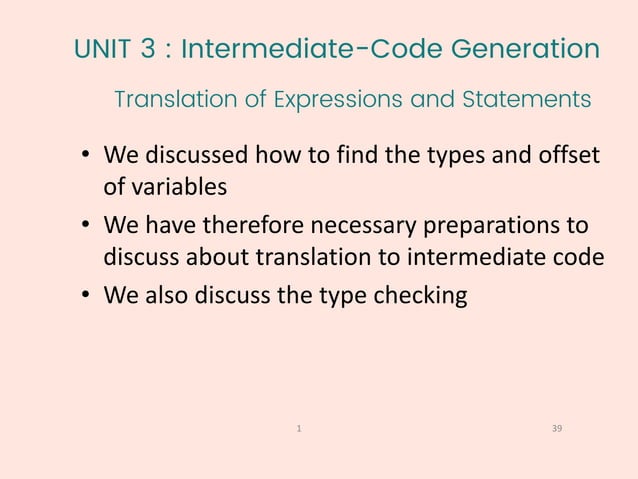 UNIT 3 : Intermediate-Code Generation

Translation of Expressions and Statements

• We discussed how to find the types and offset of variables
• We have therefore necessary preparations to discuss about translation to intermediate code
• We also discuss the type checking

1

39